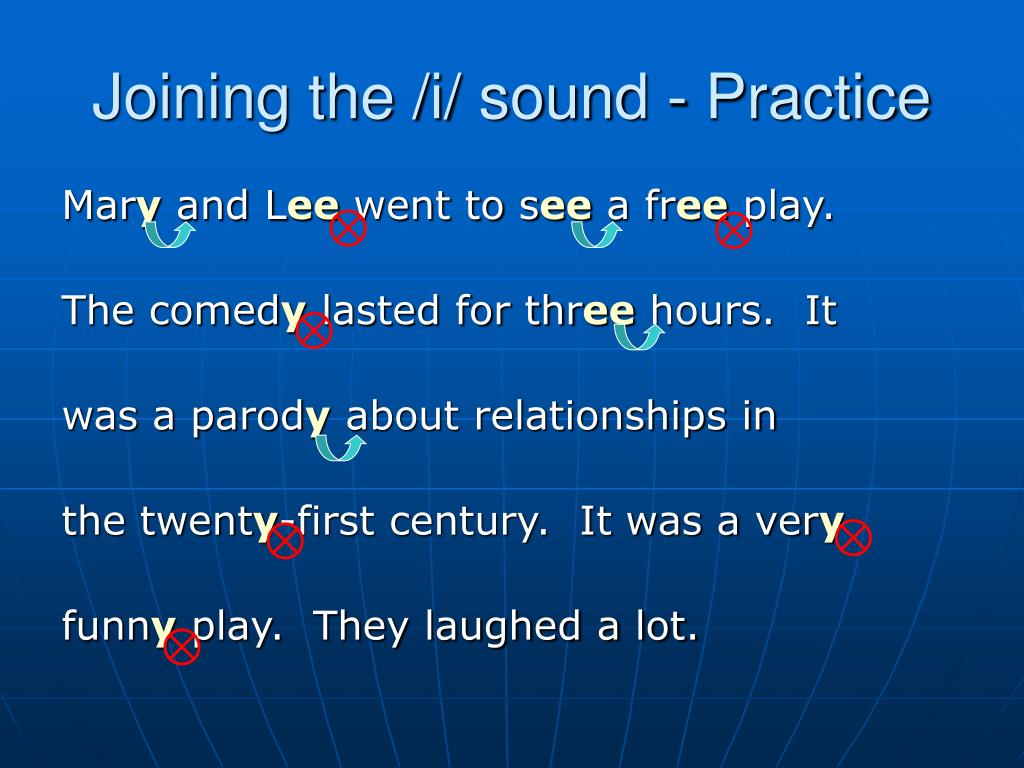 Joining the /i/ sound - Practice

Mary and Lee went to see a free play.

The comedy lasted for three hours. It

was a parody about relationships in

the twenty-first century. It was a very

funny play. They laughed a lot.